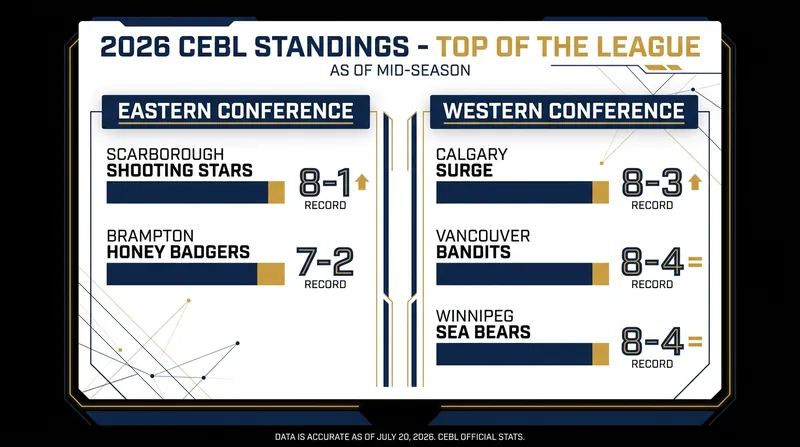 2026 CEBL STANDINGS - TOP OF THE LEAGUE
AS OF MID-SEASON

EASTERN CONFERENCE

SCARBOROUGH
SHOOTING STARS
8-1
RECORD

BRAMPTON
HONEY BADGERS
7-2
RECORD

WESTERN CONFERENCE

CALGARY
SURGE
8-3
RECORD

VANCOUVER
BANDITS
8-4 =
RECORD

WINNIPEG
SEA BEARS
8-4 =
RECORD

DATA IS ACCURATE AS OF JULY 20, 2026. CEBL OFFICIAL STATS.